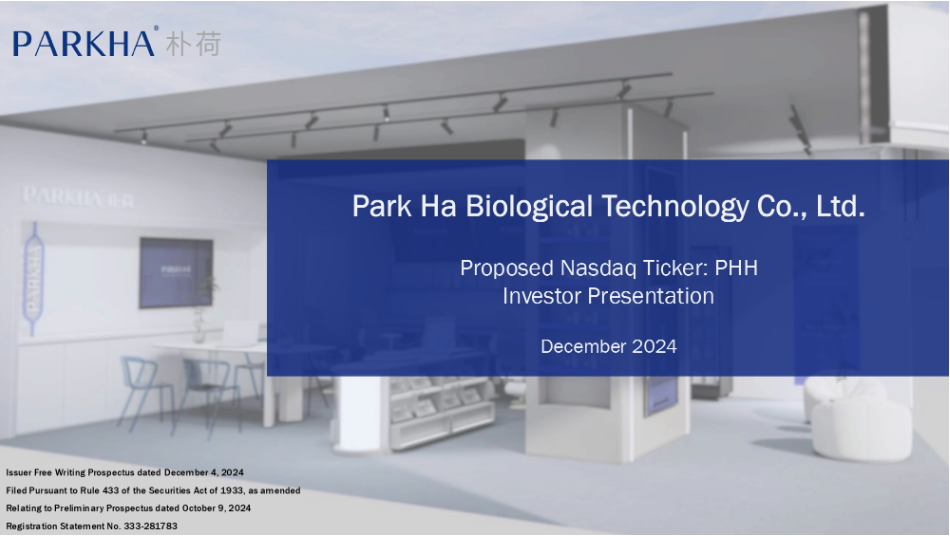 PARKHA® 朴荷

PARKHA 朴荷

PARKHA

PARKHA

Park Ha Biological Technology Co., Ltd.

Proposed Nasdaq Ticker: PHH
Investor Presentation

December 2024

Issuer Free Writing Prospectus dated December 4, 2024
Filed Pursuant to Rule 433 of the Securities Act of 1933, as amended
Relating to Preliminary Prospectus dated October 9, 2024
Registration Statement No. 333-281783